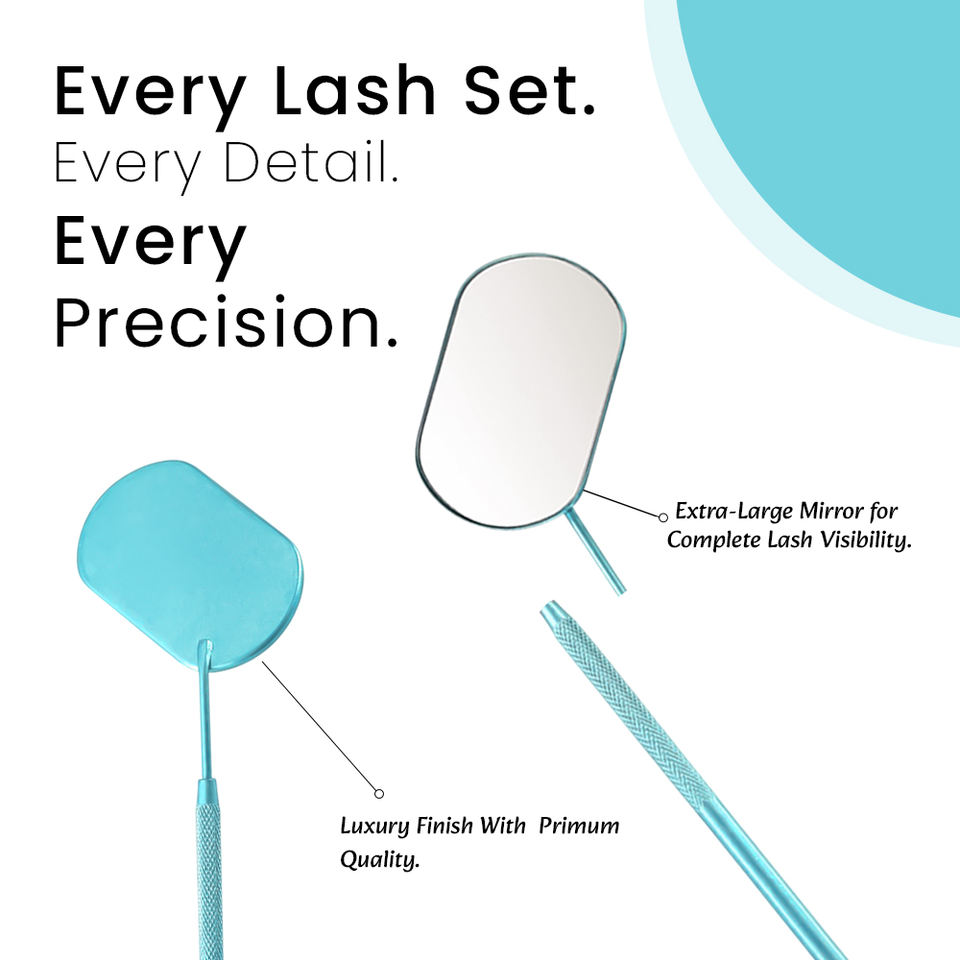 Every Lash Set.
Every Detail.
Every
Precision.

Extra-Large Mirror for Complete Lash Visibility.

Luxury Finish With Primum Quality.